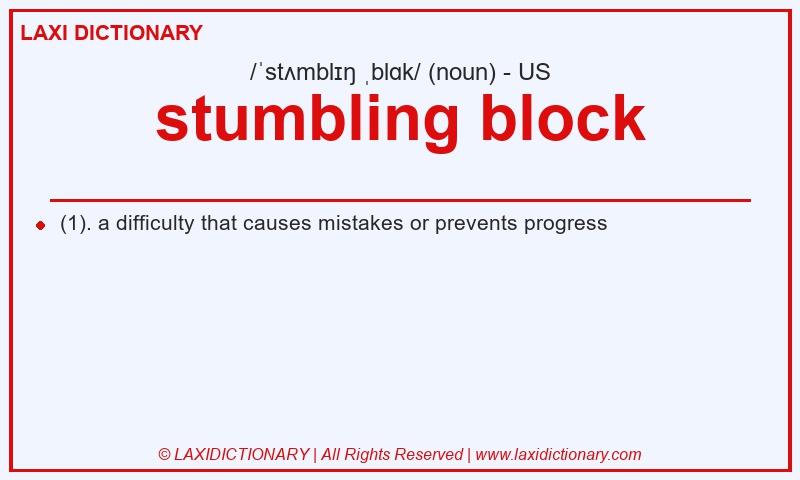 LAXI DICTIONARY

/ˈstʌmblɪŋ ˌblɑk/ (noun) - US

stumbling block

(1). a difficulty that causes mistakes or prevents progress

© LAXIDICTIONARY | All Rights Reserved | www.laxidictionary.com